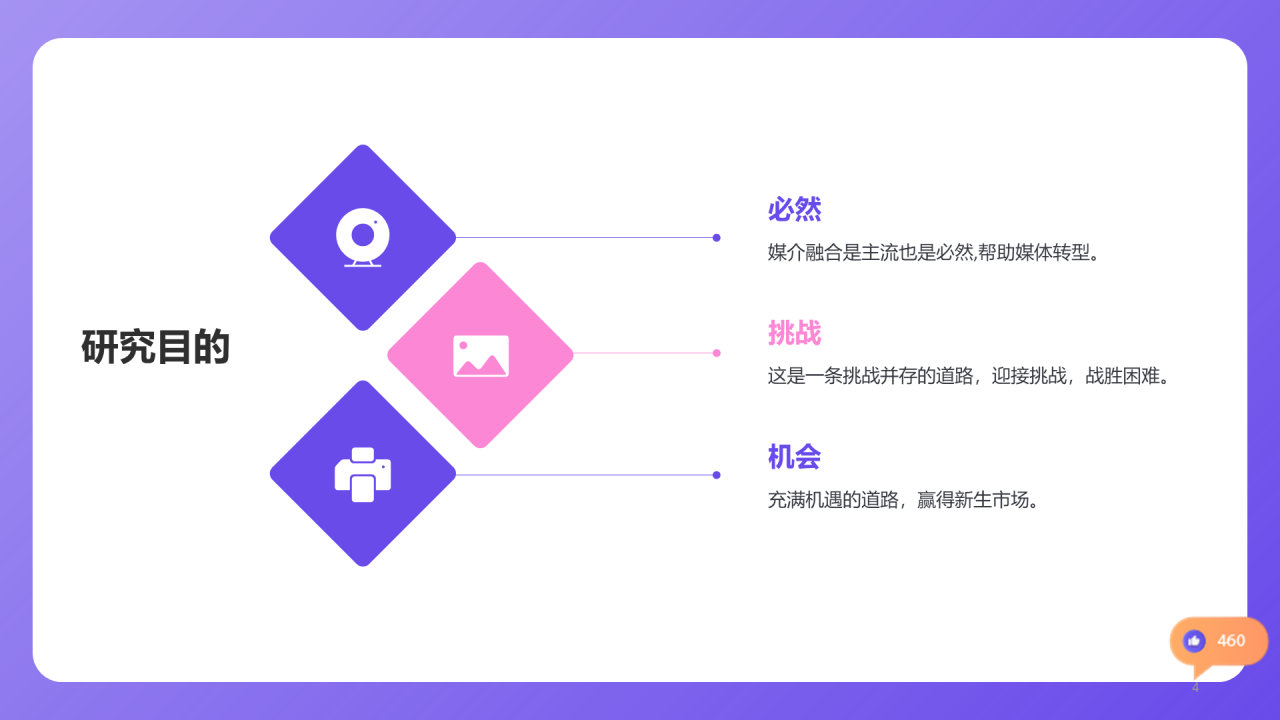 研究目的

必然

媒介融合是主流也是必然,帮助媒体转型。

挑战

这是一条挑战并存的道路，迎接挑战，战胜困难。

机会

充满机遇的道路，赢得新生市场。

460

4